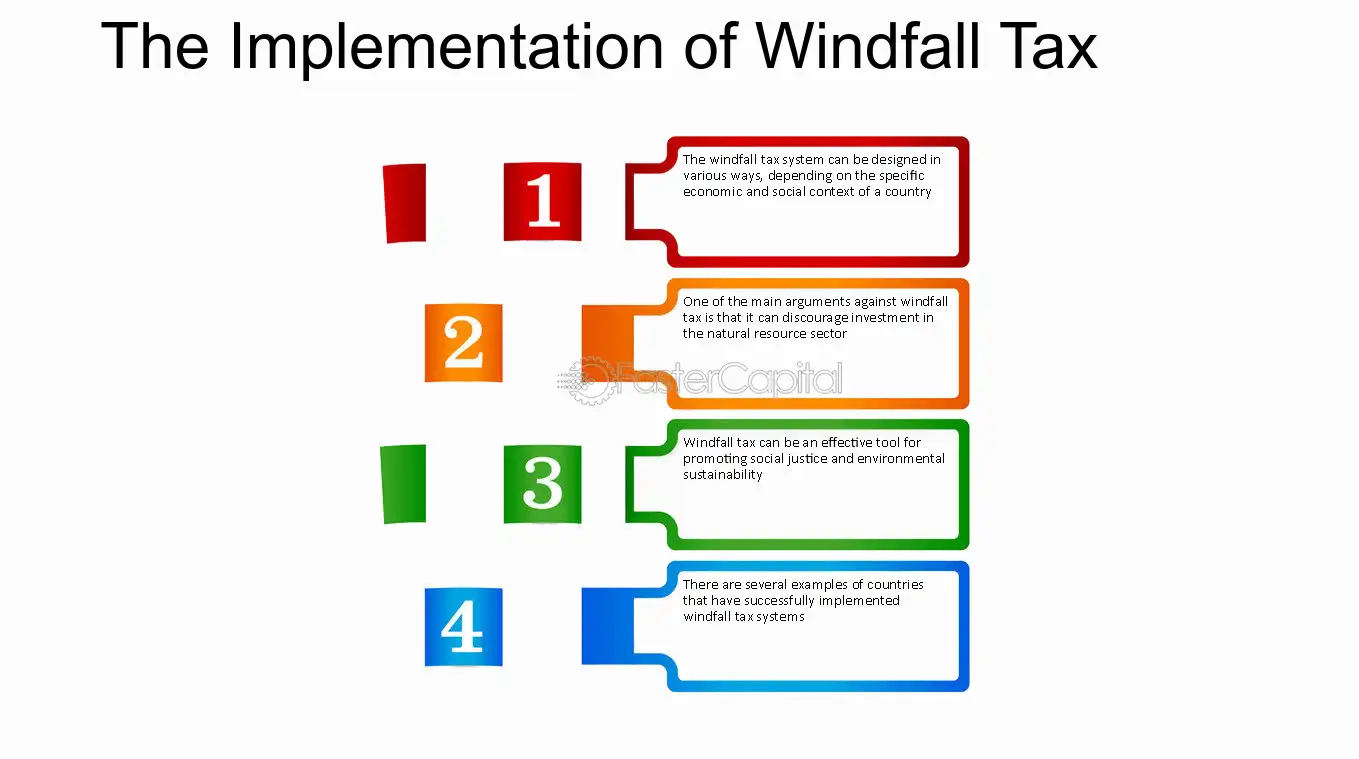 The Implementation of Windfall Tax

1

The windfall tax system can be designed in various ways, depending on the specific economic and social context of a country

2

One of the main arguments against windfall tax is that it can discourage investment in the natural resource sector

3

Windfall tax can be an effective tool for promoting social justice and environmental sustainability

4

There are several examples of countries that have successfully implemented windfall tax systems

FasterCapital